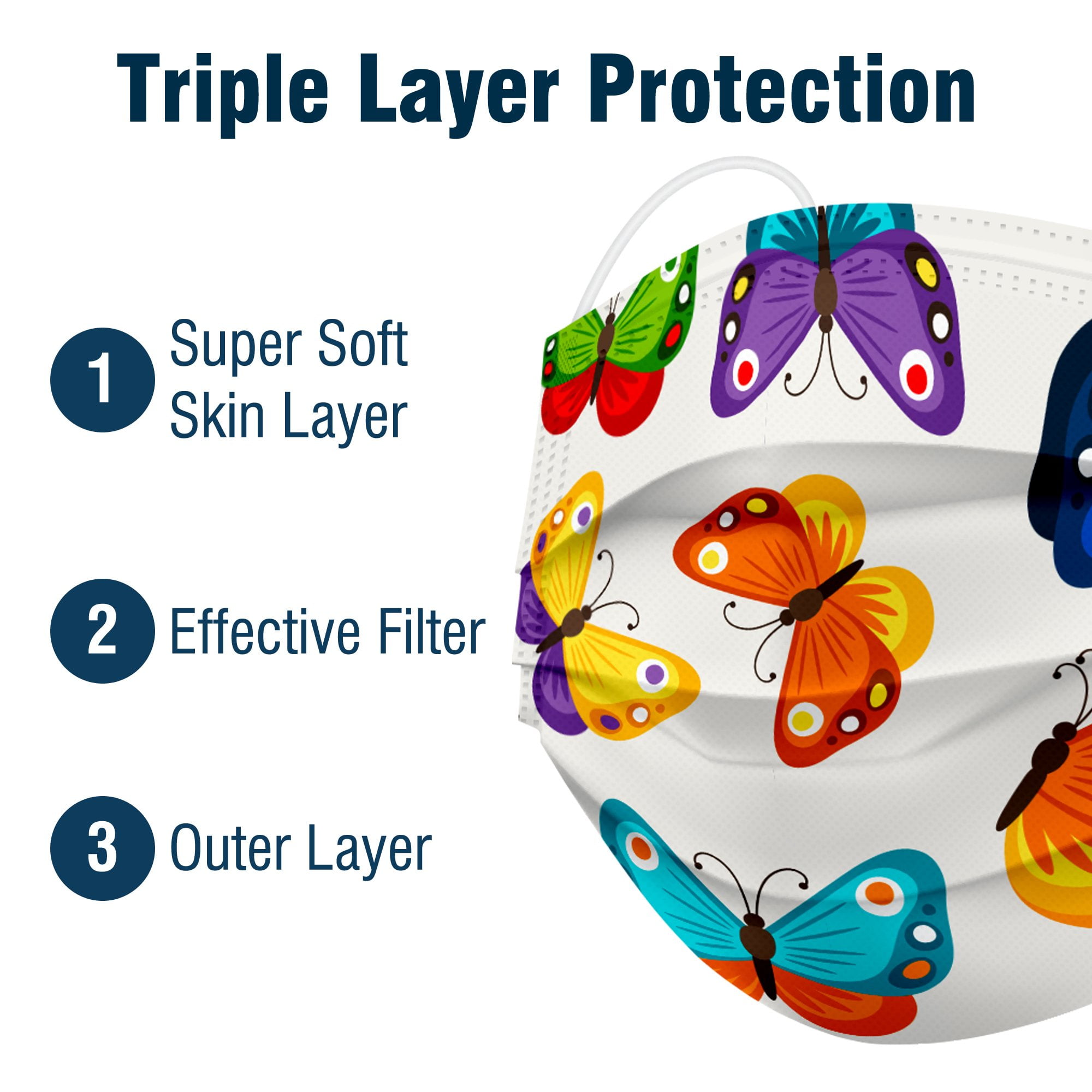 Triple Layer Protection

1 Super Soft Skin Layer

2 Effective Filter

3 Outer Layer